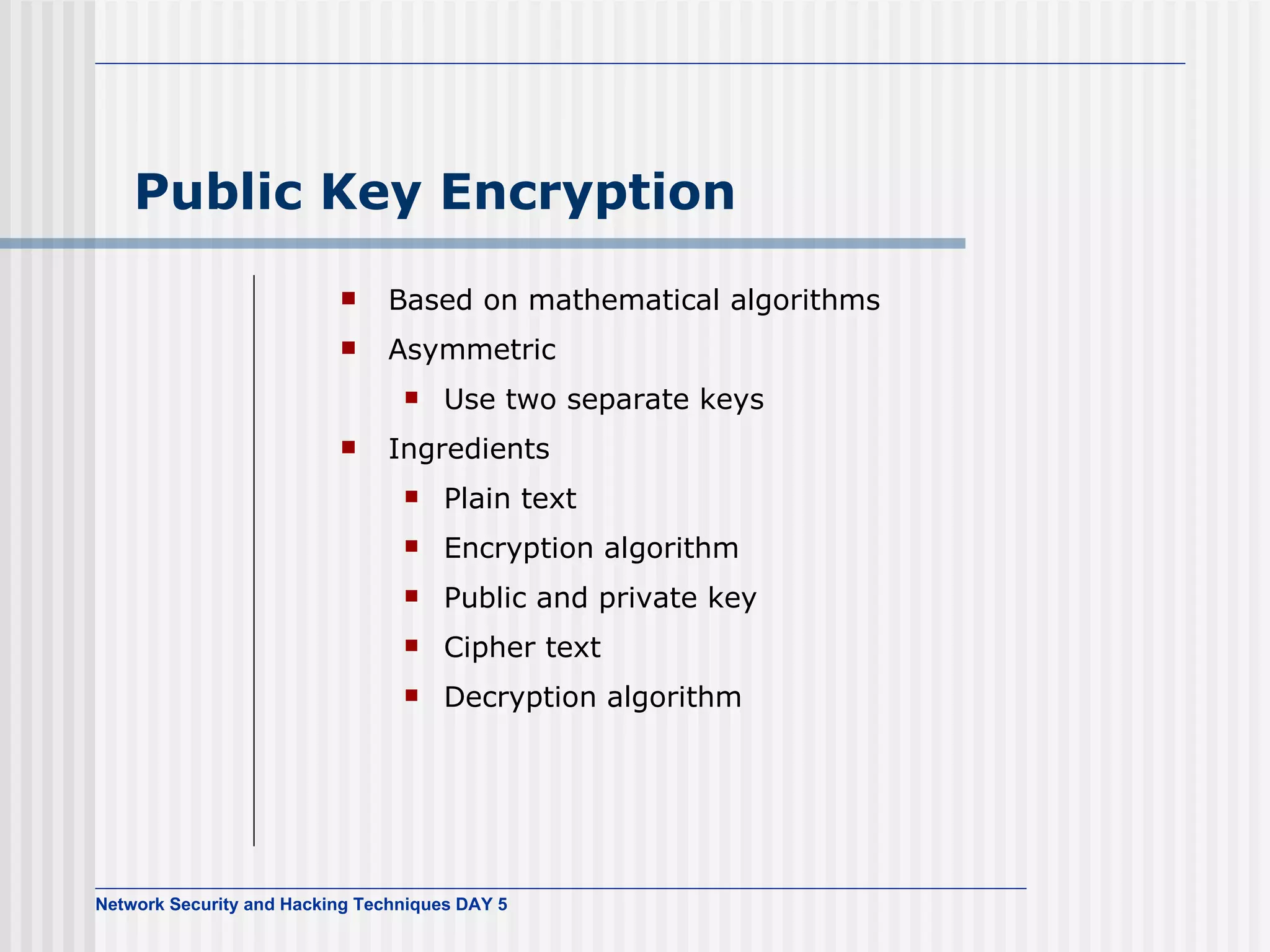 Public Key Encryption

- Based on mathematical algorithms
- Asymmetric
  - Use two separate keys
- Ingredients
  - Plain text
  - Encryption algorithm
  - Public and private key
  - Cipher text
  - Decryption algorithm

Network Security and Hacking Techniques DAY 5